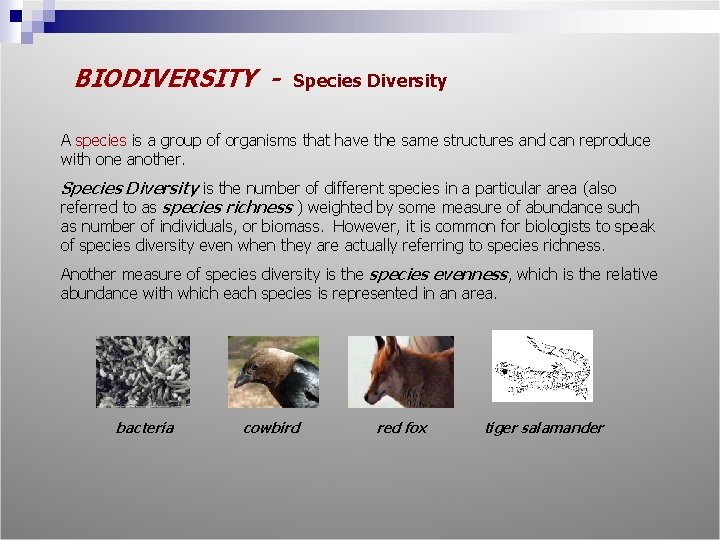 BIODIVERSITY - Species Diversity

A species is a group of organisms that have the same structures and can reproduce with one another.

Species Diversity is the number of different species in a particular area (also referred to as species richness ) weighted by some measure of abundance such as number of individuals, or biomass. However, it is common for biologists to speak of species diversity even when they are actually referring to species richness.

Another measure of species diversity is the species evenness, which is the relative abundance with which each species is represented in an area.

bacteria

cowbird

red fox

tiger salamander